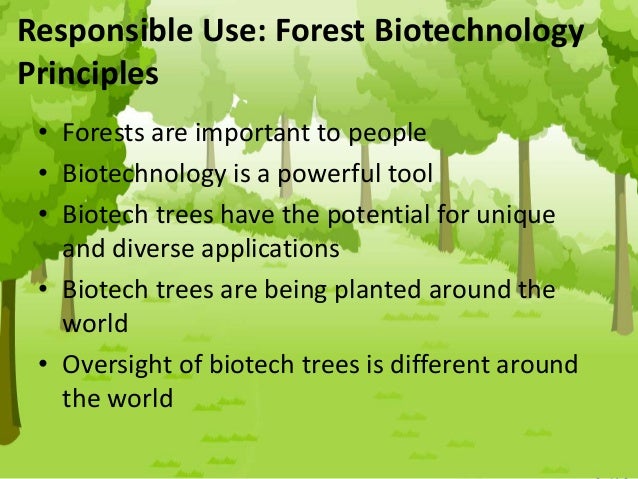 Responsible Use: Forest Biotechnology Principles

• Forests are important to people
• Biotechnology is a powerful tool
• Biotech trees have the potential for unique and diverse applications
• Biotech trees are being planted around the world
• Oversight of biotech trees is different around the world